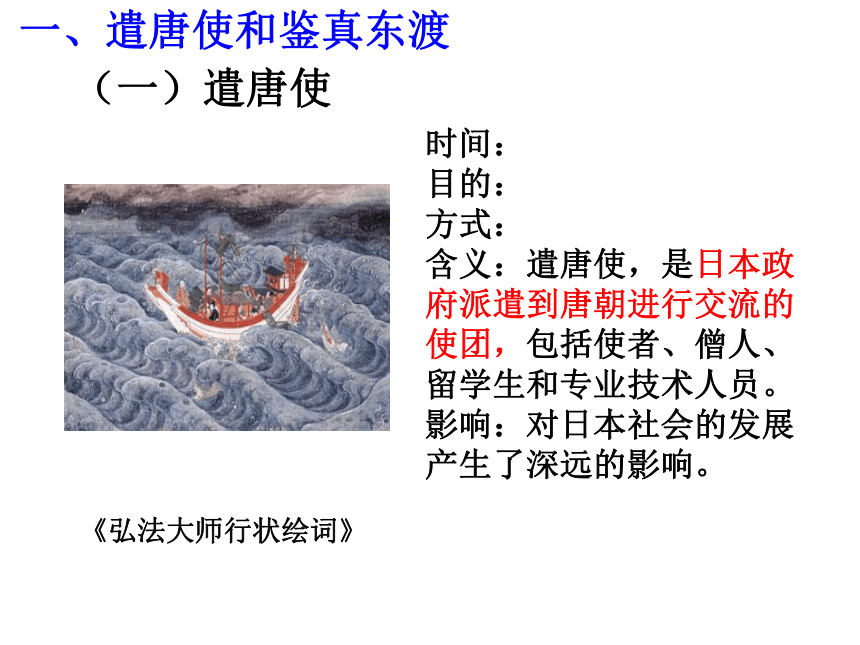 一、遣唐使和鉴真东渡

（一）遣唐使

时间：
目的：
方式：
含义：遣唐使，是日本政府派遣到唐朝进行交流的使团，包括使者、僧人、留学生和专业技术人员。
影响：对日本社会的发展产生了深远的影响。

《弘法大师行状绘词》